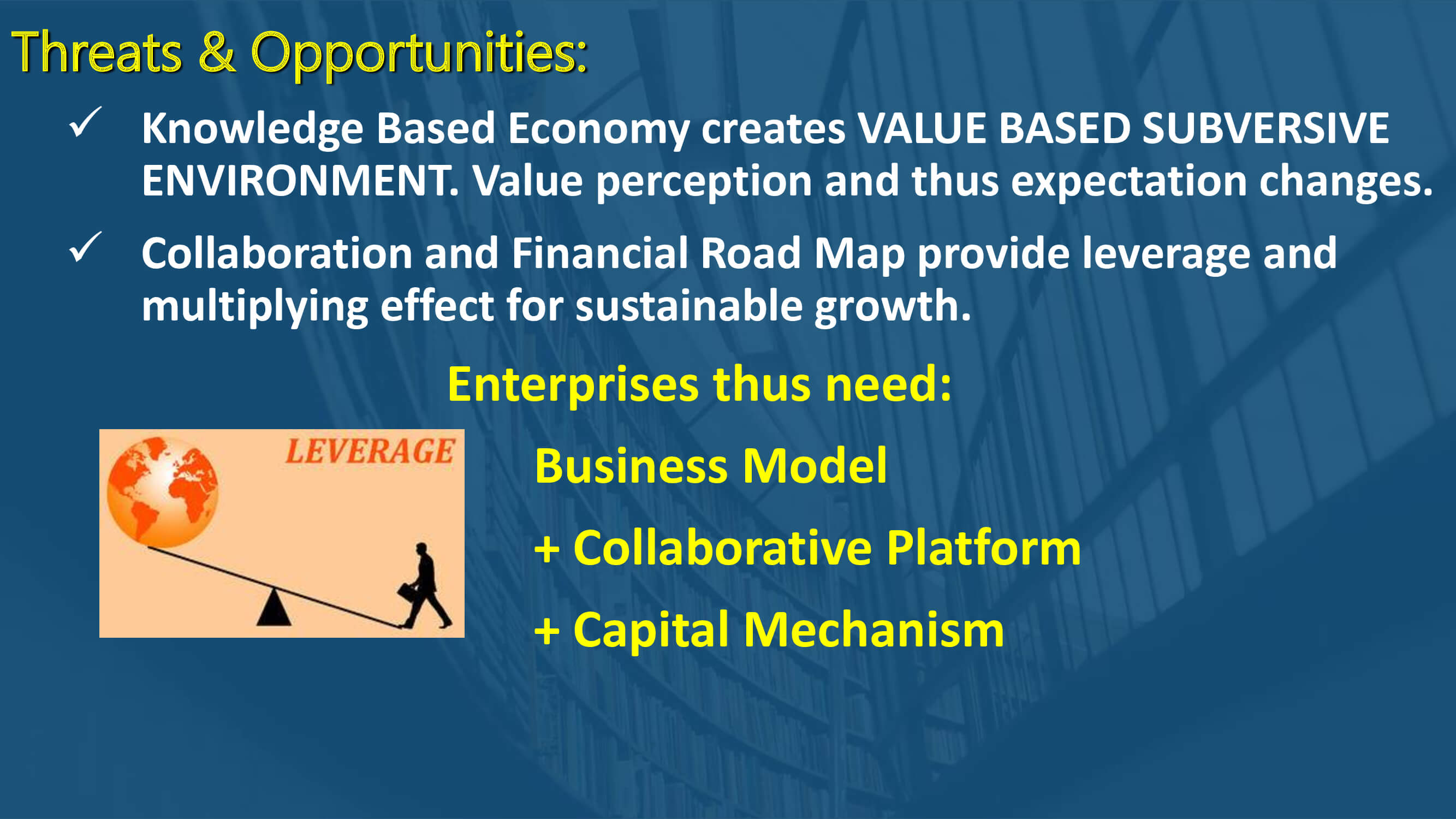 Threats & Opportunities:

✓ Knowledge Based Economy creates VALUE BASED SUBVERSIVE ENVIRONMENT. Value perception and thus expectation changes.

✓ Collaboration and Financial Road Map provide leverage and multiplying effect for sustainable growth.

Enterprises thus need:

LEVERAGE

Business Model

+ Collaborative Platform

+ Capital Mechanism